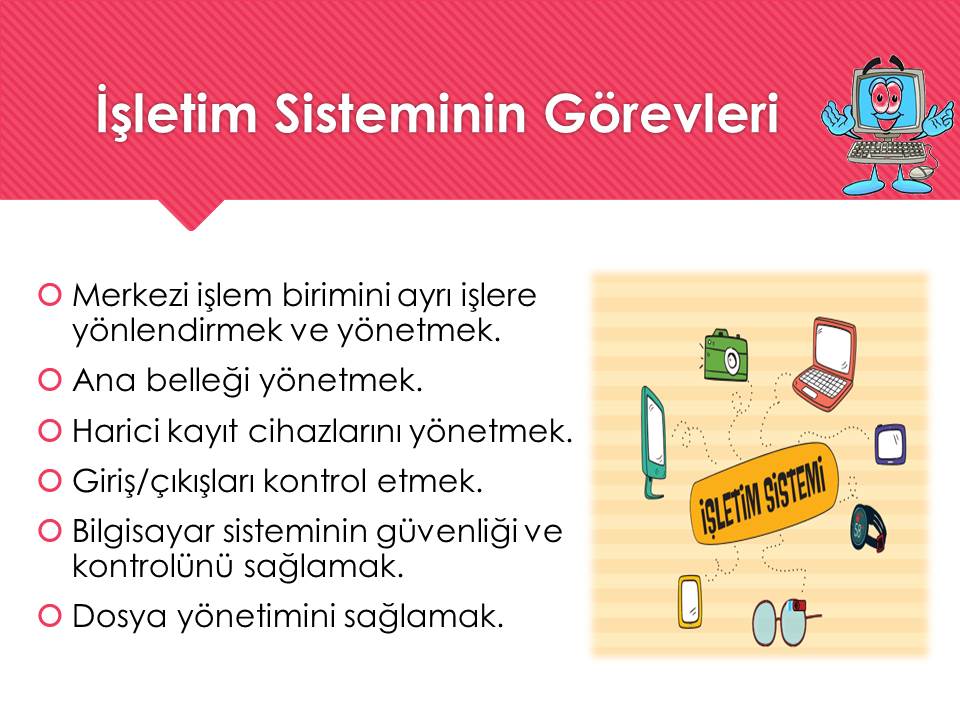 İşletim Sisteminin Görevleri

Merkezi işlem birimini ayrı işlere yönlendirmek ve yönetmek.

Ana belleği yönetmek.

Harici kayıt cihazlarını yönetmek.

Giriş/çıkışları kontrol etmek.

Bilgisayar sisteminin güvenliği ve kontrolünü sağlamak.

Dosya yönetimini sağlamak.

İŞLETİM SİSTEMİ